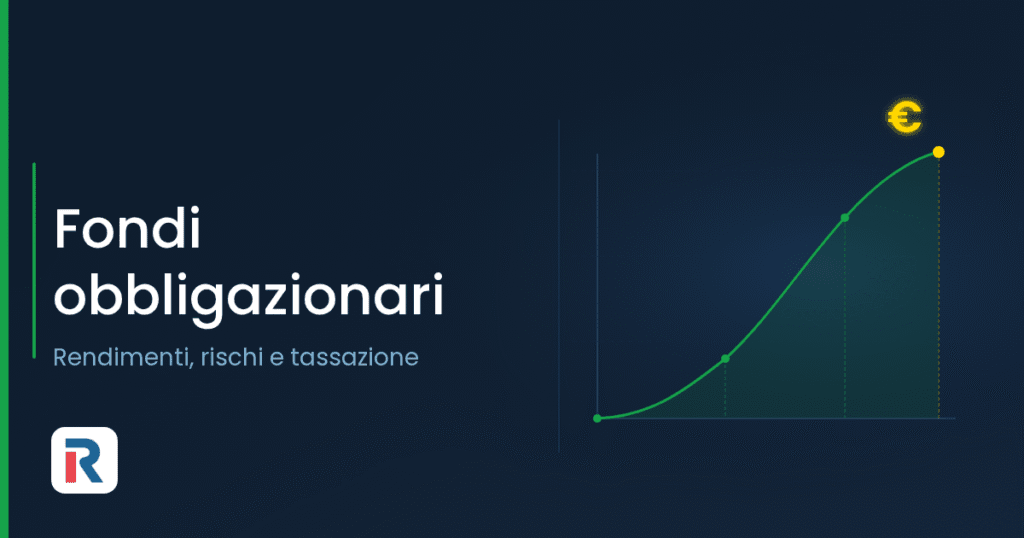 Fondi obbligazionari

Rendimenti, rischi e tassazione

€